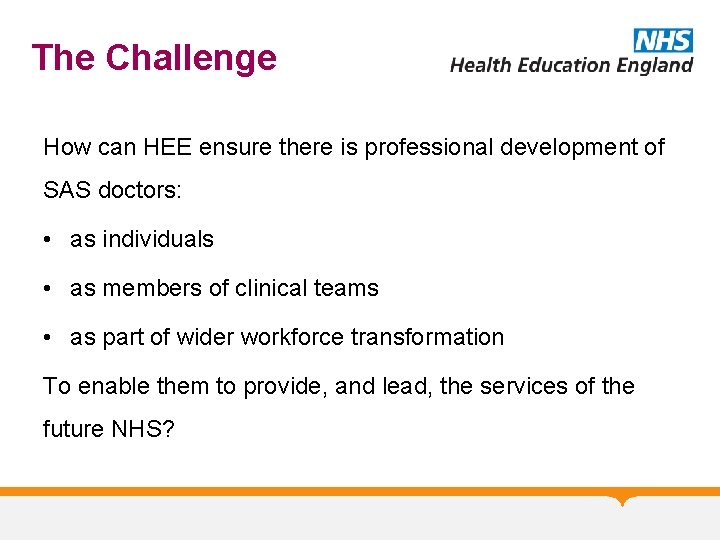 The Challenge

NHS
Health Education England

How can HEE ensure there is professional development of SAS doctors:

• as individuals

• as members of clinical teams

• as part of wider workforce transformation

To enable them to provide, and lead, the services of the future NHS?